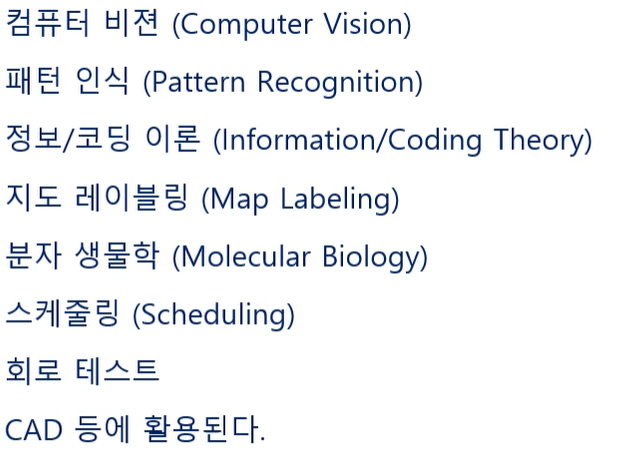 컴퓨터 비젼 (Computer Vision)

패턴 인식 (Pattern Recognition)

정보/코딩 이론 (Information/Coding Theory)

지도 레이블링 (Map Labeling)

분자 생물학 (Molecular Biology)

스케줄링 (Scheduling)

회로 테스트

CAD 등에 활용된다.